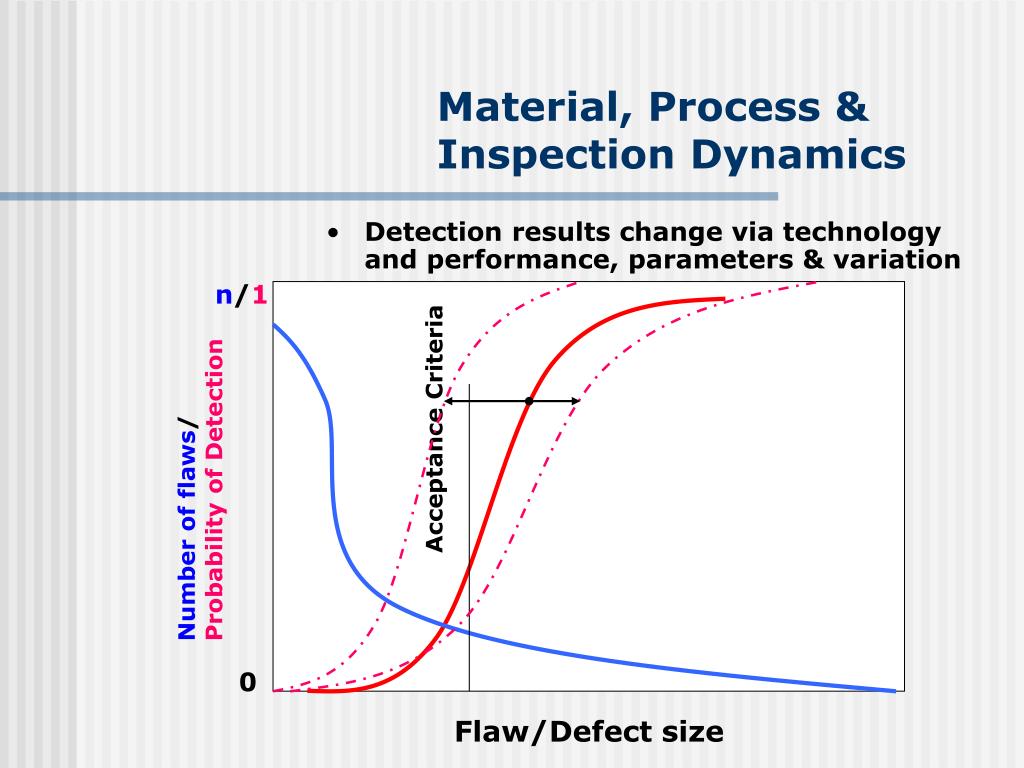 Material, Process & Inspection Dynamics

• Detection results change via technology and performance, parameters & variation

n/1

Number of flaws/
Probability of Detection

Acceptance Criteria

0

Flaw/Defect size